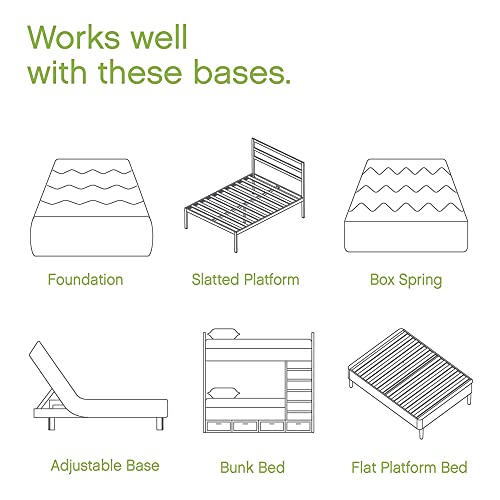 Works well with these bases.

Foundation

Slatted Platform

Box Spring

Adjustable Base

Bunk Bed

Flat Platform Bed